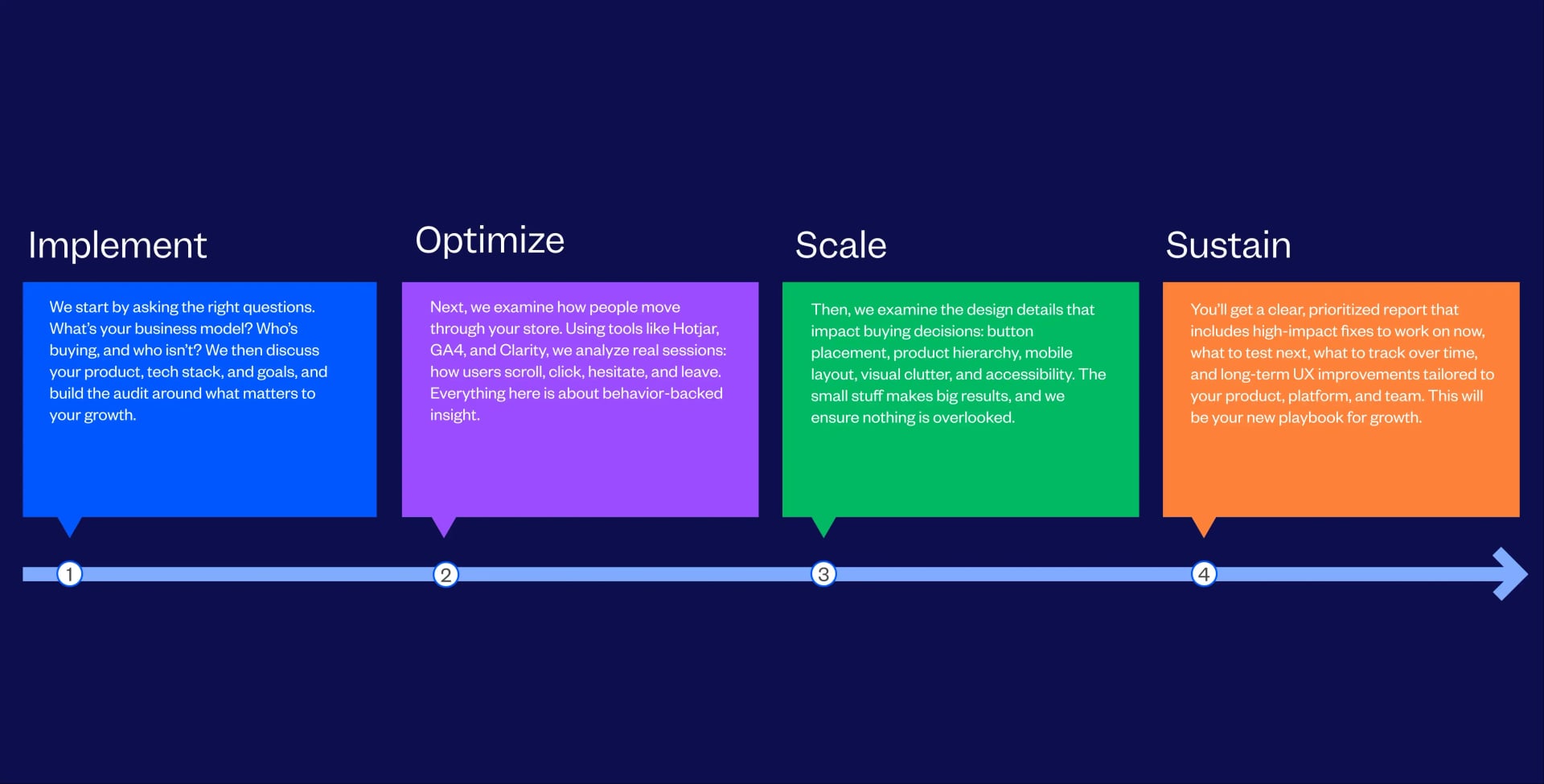 Implement

We start by asking the right questions. What's your business model? Who's buying, and who isn't? We then discuss your product, tech stack, and goals, and build the audit around what matters to your growth.

Optimize

Next, we examine how people move through your store. Using tools like Hotjar, GA4, and Clarity, we analyze real sessions: how users scroll, click, hesitate, and leave. Everything here is about behavior-backed insight.

Scale

Then, we examine the design details that impact buying decisions: button placement, product hierarchy, mobile layout, visual clutter, and accessibility. The small stuff makes big results, and we ensure nothing is overlooked.

Sustain

You'll get a clear, prioritized report that includes high-impact fixes to work on now, what to test next, what to track over time, and long-term UX improvements tailored to your product, platform, and team. This will be your new playbook for growth.

1

2

3

4